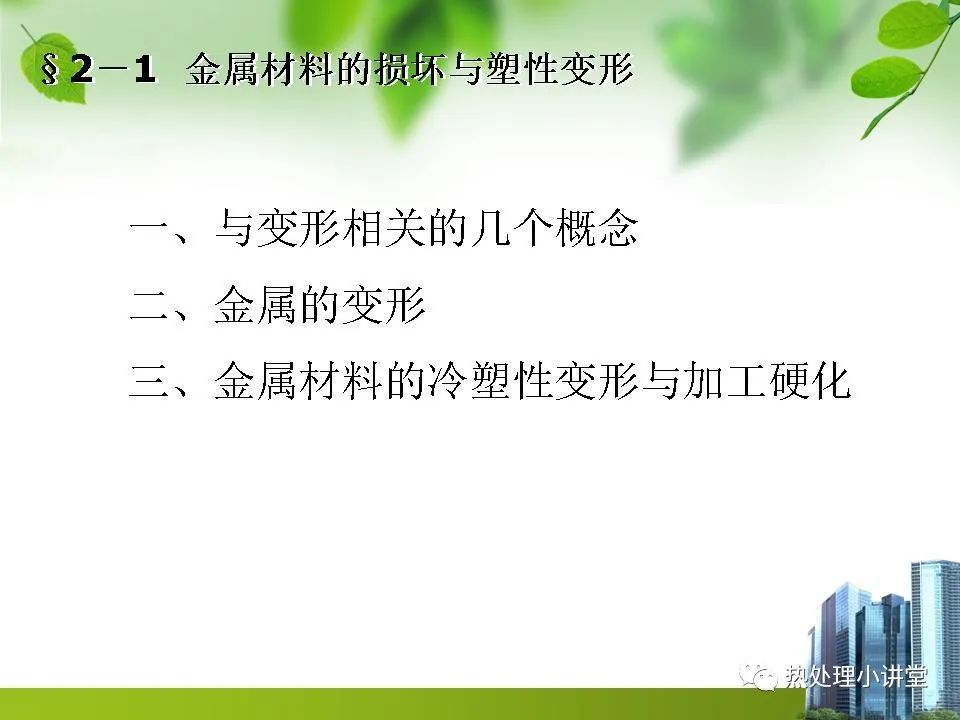 §2－1 金属材料的损坏与塑性变形

一、与变形相关的几个概念

二、金属的变形

三、金属材料的冷塑性变形与加工硬化

热处理小讲堂